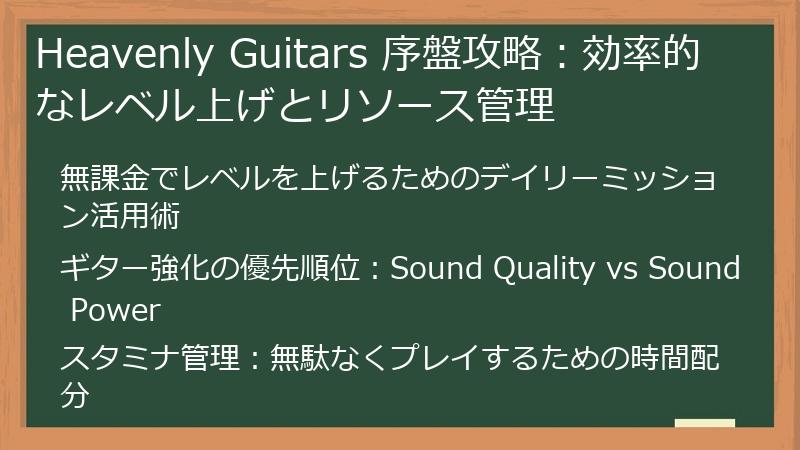 Heavenly Guitars 序盤攻略：効率的なレベル上げとリソース管理

無課金でレベルを上げるためのデイリーミッション活用術

ギター強化の優先順位：Sound Quality vs Sound Power

スタミナ管理：無駄なくプレイするための時間配分